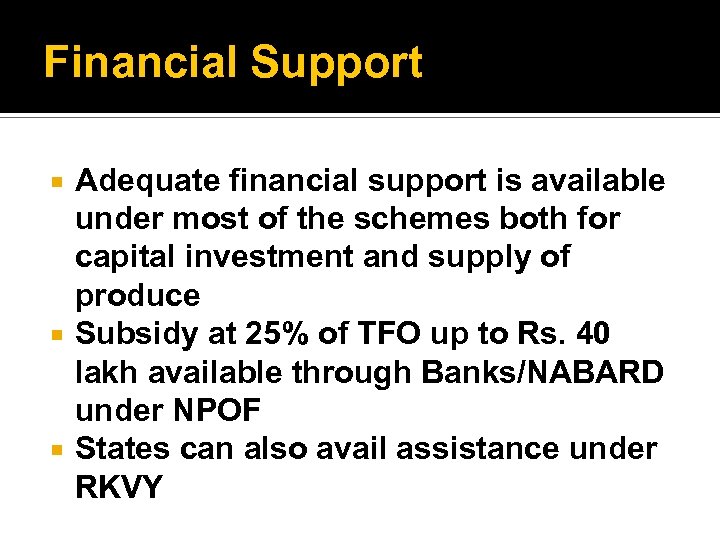 Financial Support

- Adequate financial support is available under most of the schemes both for capital investment and supply of produce
- Subsidy at 25% of TFO up to Rs. 40 lakh available through Banks/NABARD under NPOF
- States can also avail assistance under RKVY